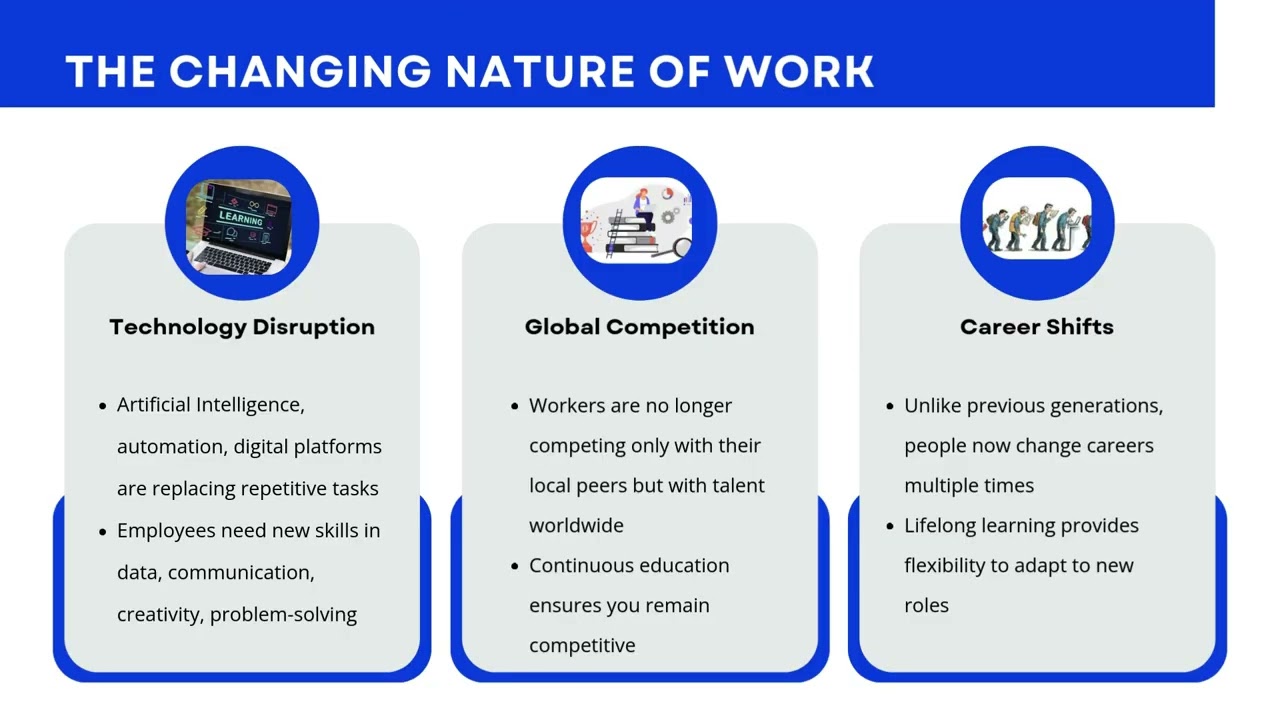 THE CHANGING NATURE OF WORK

LEARNING

Technology Disruption

- Artificial Intelligence, automation, digital platforms are replacing repetitive tasks
- Employees need new skills in data, communication, creativity, problem-solving

Global Competition

- Workers are no longer competing only with their local peers but with talent worldwide
- Continuous education ensures you remain competitive

Career Shifts

- Unlike previous generations, people now change careers multiple times
- Lifelong learning provides flexibility to adapt to new roles